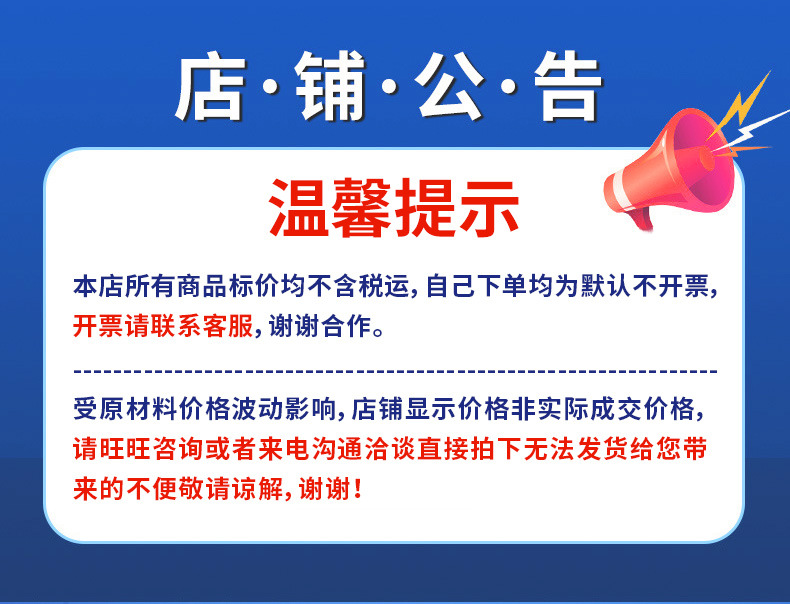 店·铺·公·告

温馨提示

本店所有商品标价均不含税运，自己下单均为默认不开票，开票请联系客服，谢谢合作。

受原材料价格波动影响，店铺显示价格非实际成交价格，请旺旺咨询或者来电沟通洽谈直接拍下无法发货给您带来的不便敬请谅解，谢谢！